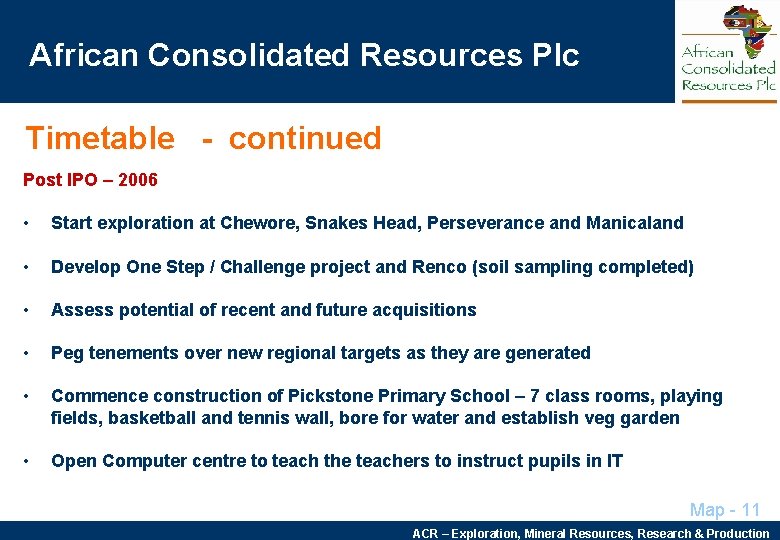 African Consolidated Resources Plc

African Consolidated Resources Plc

Timetable - continued

Post IPO – 2006

• Start exploration at Chewore, Snakes Head, Perseverance and Manicaland

• Develop One Step / Challenge project and Renco (soil sampling completed)

• Assess potential of recent and future acquisitions

• Peg tenements over new regional targets as they are generated

• Commence construction of Pickstone Primary School – 7 class rooms, playing fields, basketball and tennis wall, bore for water and establish veg garden

• Open Computer centre to teach the teachers to instruct pupils in IT

Map - 11

ACR – Exploration, Mineral Resources, Research & Production